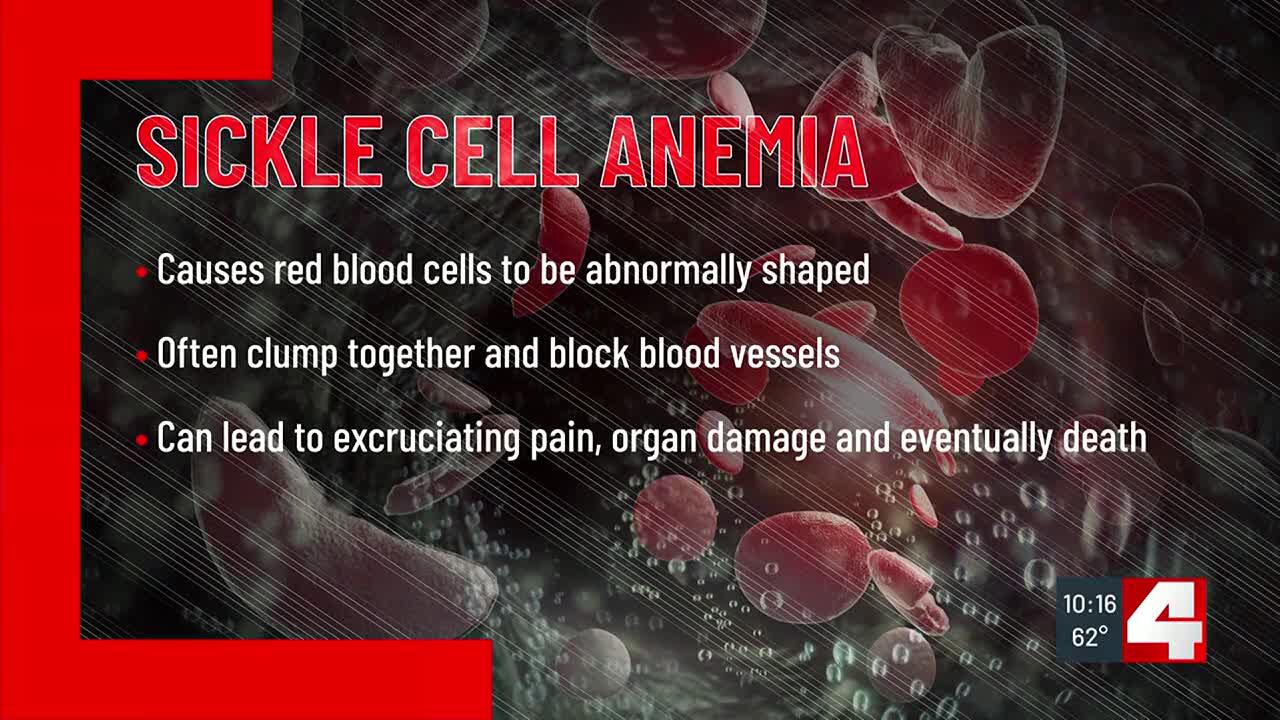 SICKLE CELL ANEMIA

• Causes red blood cells to be abnormally shaped

• Often clump together and block blood vessels

• Can lead to excruciating pain, organ damage and eventually death

10:16
62°
4